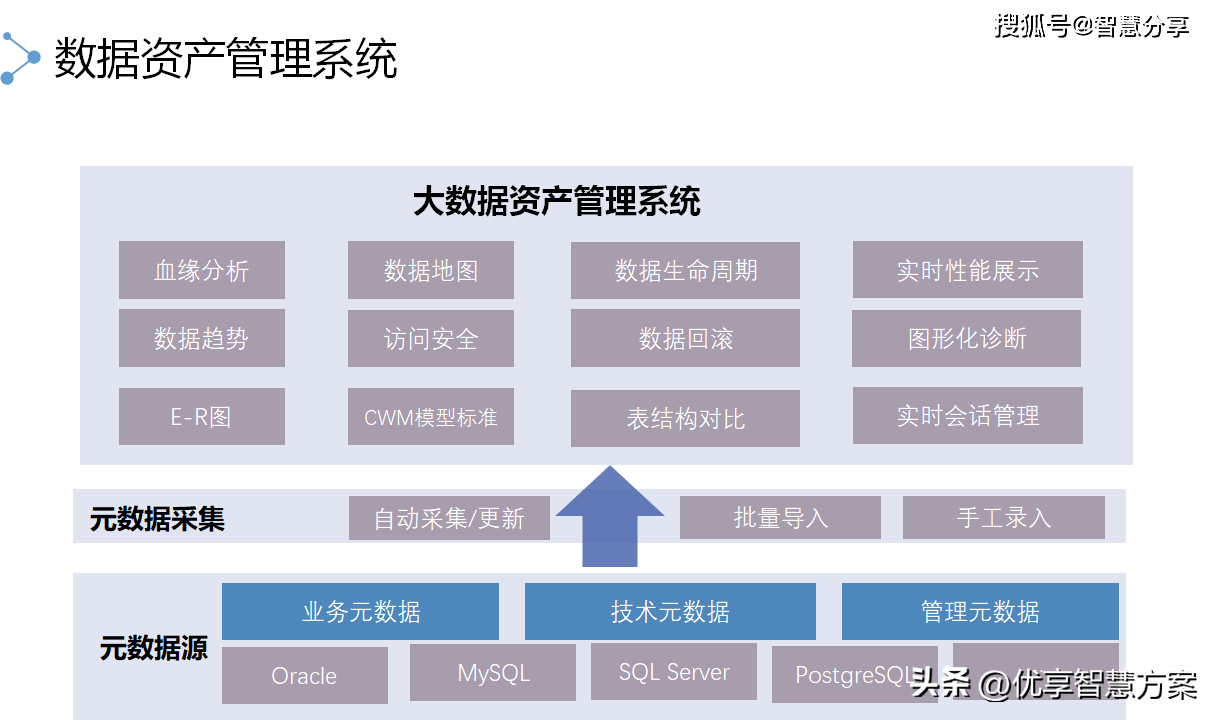 数据资产管理系统

搜狐号@智慧分享

大数据资产管理系统

血缘分析
数据地图
数据生命周期
实时性能展示

数据趋势
访问安全
数据回滚
图形化诊断

E-R图
CWM模型标准
表结构对比
实时会话管理

元数据采集
自动采集/更新
批量导入
手工录入

元数据源
业务元数据
技术元数据
管理元数据

Oracle
MySQL
SQL Server
PostgreSQL

头条 @优享智慧方案